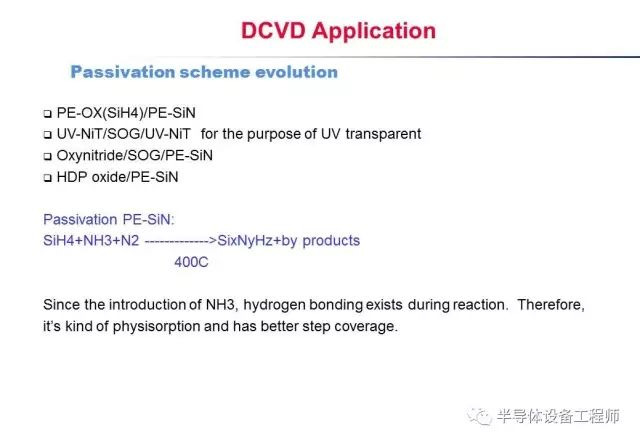 DCVD Application

Passivation scheme evolution

❑ PE-OX(SiH4)/PE-SiN
❑ UV-NiT/SOG/UV-NiT for the purpose of UV transparent
❑ Oxynitride/SOG/PE-SiN
❑ HDP oxide/PE-SiN

Passivation PE-SiN:
SiH4+NH3+N2 ------------->SixNyHz+by products
400C

Since the introduction of NH3, hydrogen bonding exists during reaction. Therefore, it's kind of physisorption and has better step coverage.

半导体设备工程师